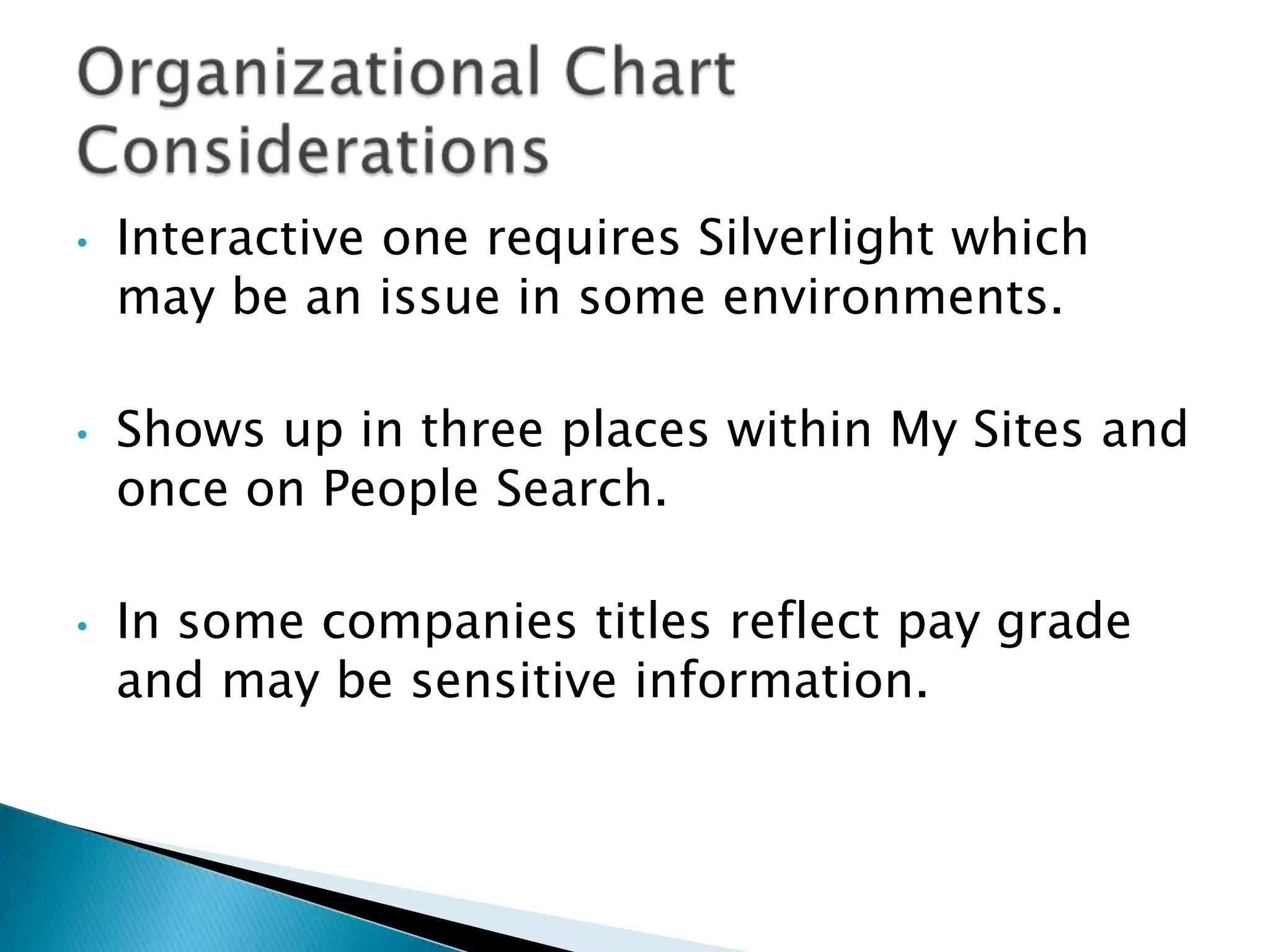 Organizational Chart Considerations

• Interactive one requires Silverlight which may be an issue in some environments.

• Shows up in three places within My Sites and once on People Search.

• In some companies titles reflect pay grade and may be sensitive information.